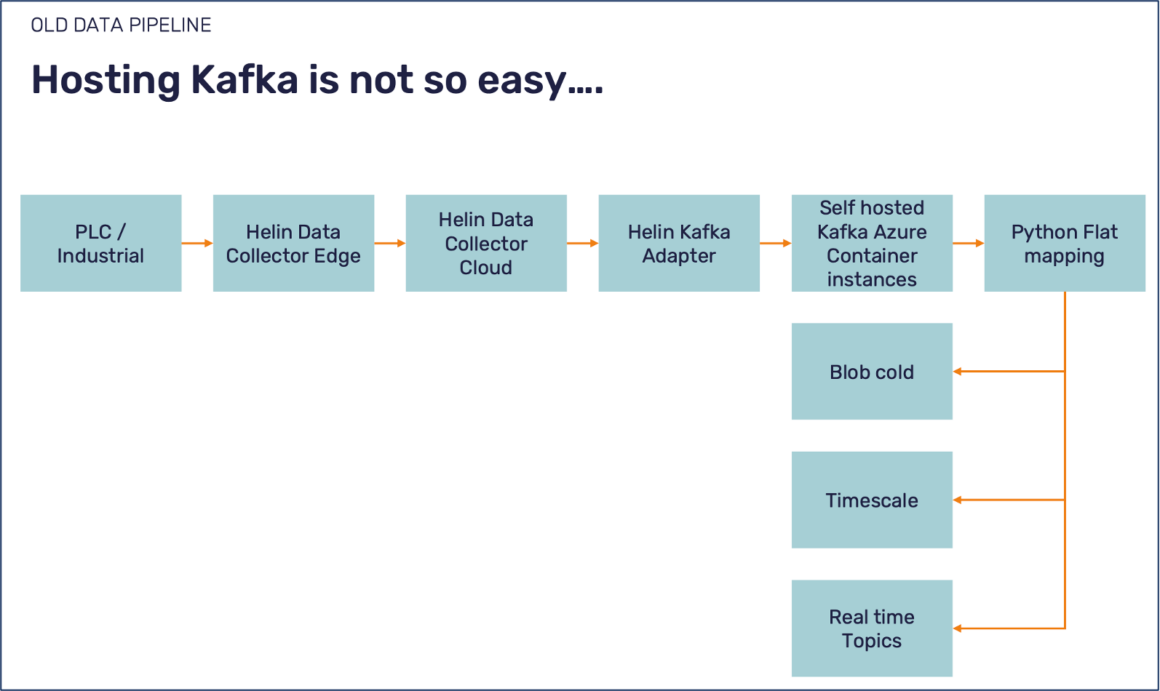 OLD DATA PIPELINE

Hosting Kafka is not so easy….

PLC / Industrial

Helin Data Collector Edge

Helin Data Collector Cloud

Helin Kafka Adapter

Self hosted Kafka Azure Container instances

Python Flat mapping

Blob cold

Timescale

Real time Topics